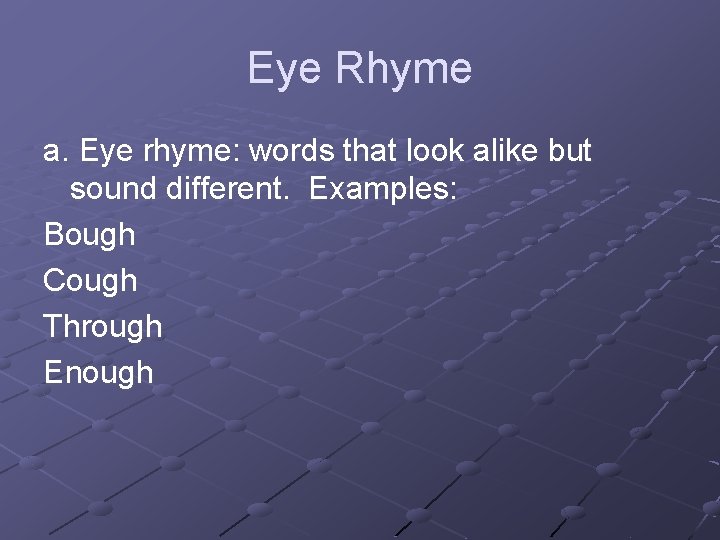 Eye Rhyme

a. Eye rhyme: words that look alike but sound different. Examples:

Bough

Cough

Through

Enough